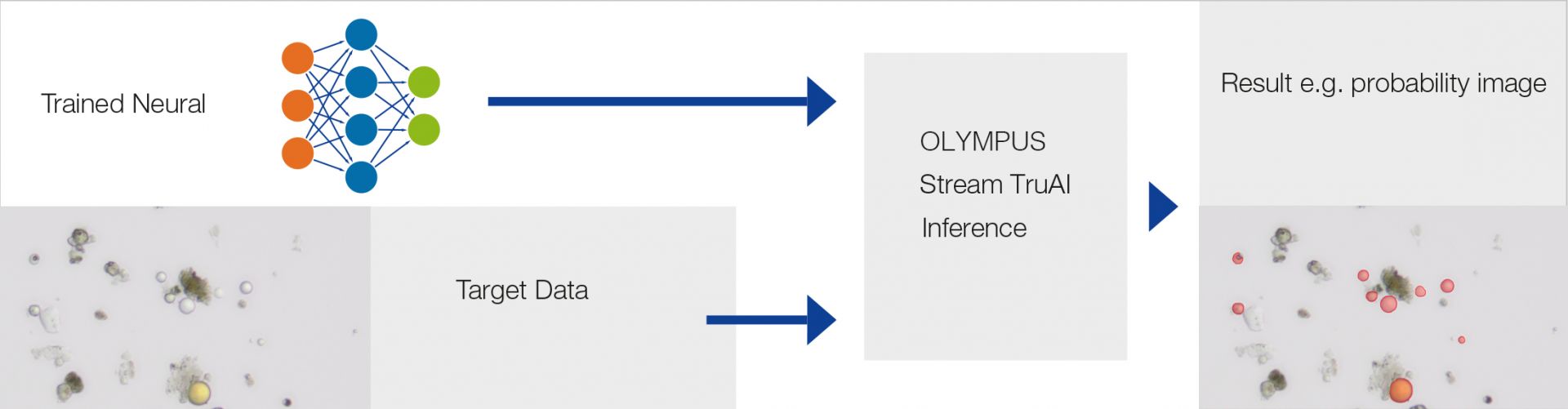 Trained Neural

Target Data

OLYMPUS
Stream TruAI
Inference

Result e.g. probability image